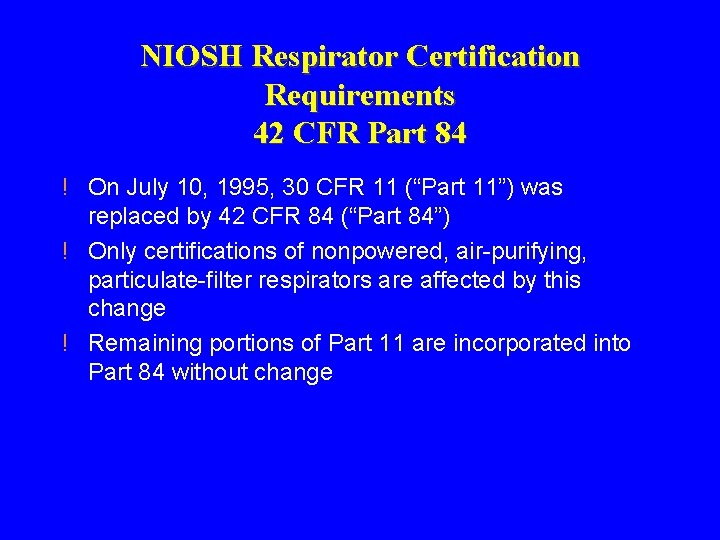 NIOSH Respirator Certification Requirements
42 CFR Part 84

! On July 10, 1995, 30 CFR 11 (“Part 11”) was replaced by 42 CFR 84 (“Part 84”)

! Only certifications of nonpowered, air-purifying, particulate-filter respirators are affected by this change

! Remaining portions of Part 11 are incorporated into Part 84 without change